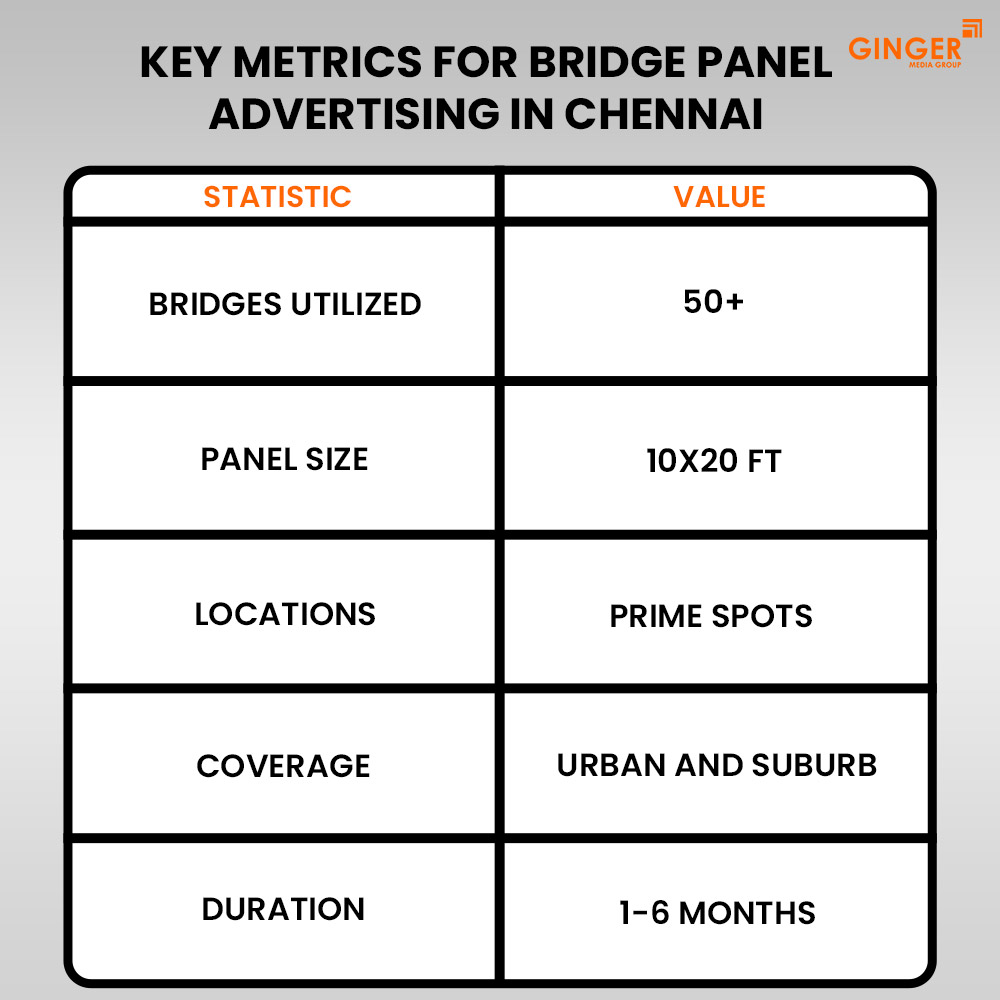 KEY METRICS FOR BRIDGE PANEL ADVERTISING IN CHENNAI

GINGER
MEDIA GROUP

| STATISTIC | VALUE |
|---|---|
| BRIDGES UTILIZED | 50+ |
| PANEL SIZE | 10X20 FT |
| LOCATIONS | PRIME SPOTS |
| COVERAGE | URBAN AND SUBURB |
| DURATION | 1-6 MONTHS |